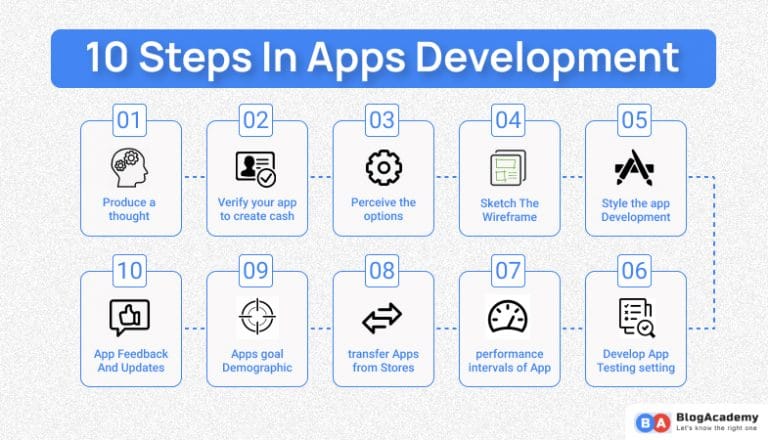 10 Steps In Apps Development

01
Produce a thought

02
Verify your app to create cash

03
Perceive the options

04
Sketch The Wireframe

05
Style the app Development

10
App Feedback And Updates

09
Apps goal Demographic

08
transfer Apps from Stores

07
performance intervals of App

06
Develop App Testing setting

BA BlogAcademy
Let's know the right one